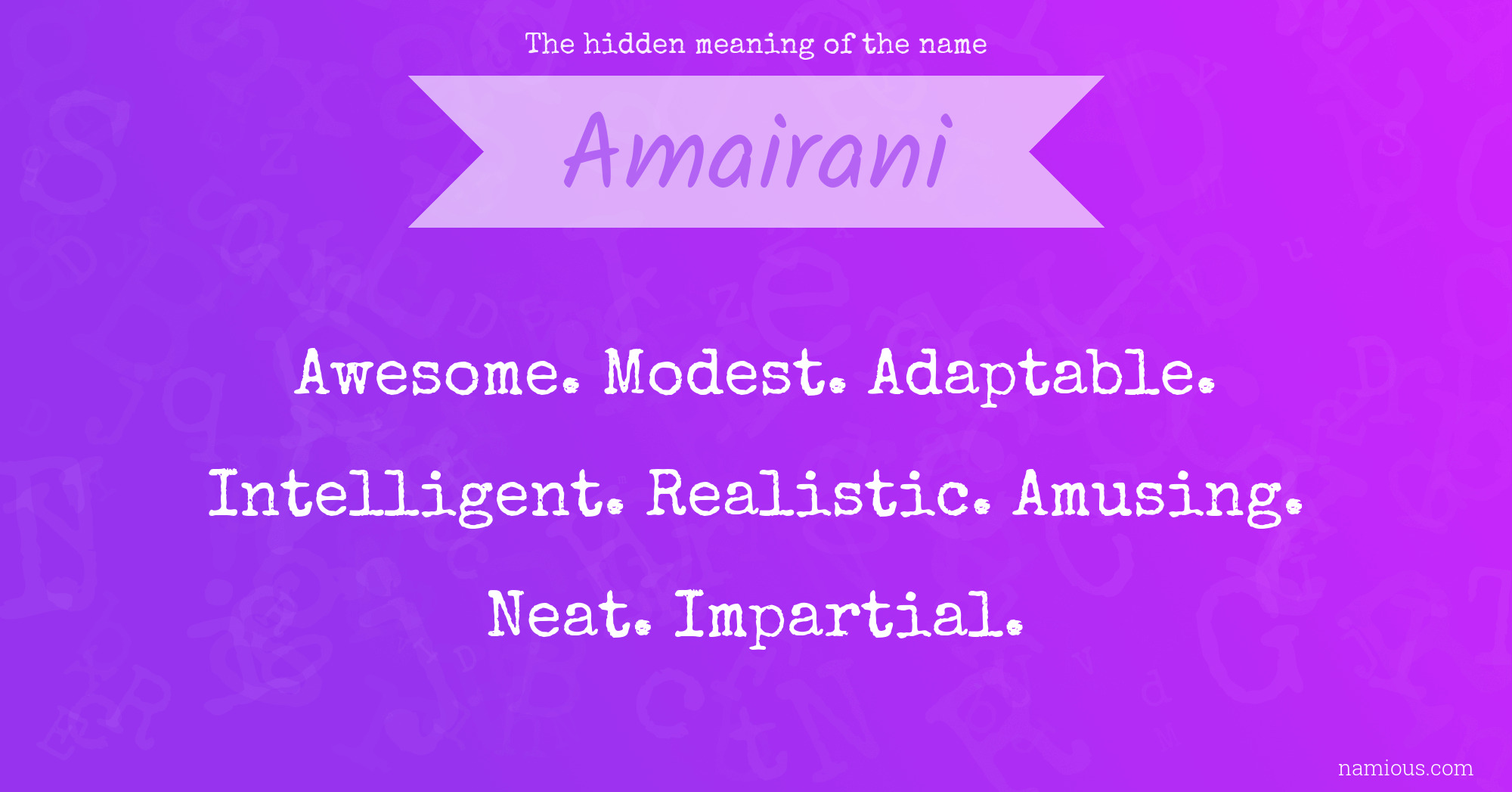 The hidden meaning of the name

Amairani

Awesome. Modest. Adaptable. Intelligent. Realistic. Amusing. Neat. Impartial.

namious.com